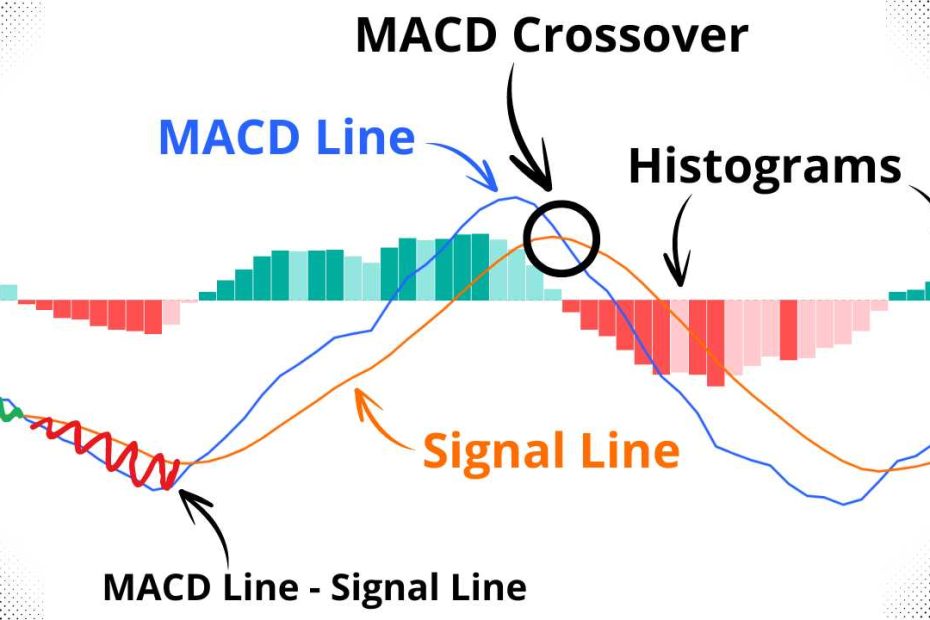 MACD Crossover

MACD Line

Histograms

Signal Line

MACD Line - Signal Line